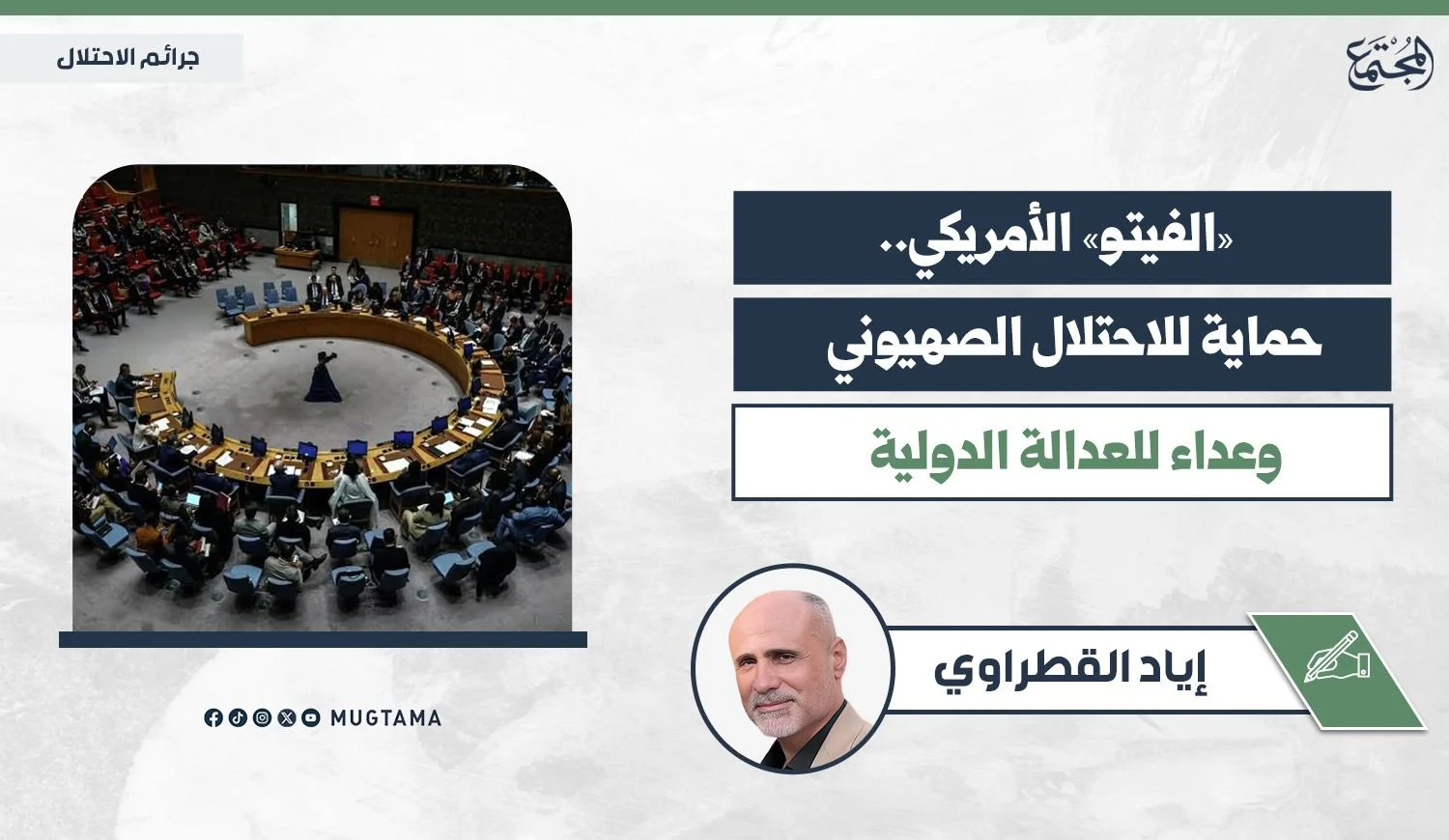 المجتمع

جرائم الاحتلال

«الفيتو» الأمريكي..

حماية للاحتلال الصهيوني

وعداء للعدالة الدولية

إياد القطراوي

MUGTAMA